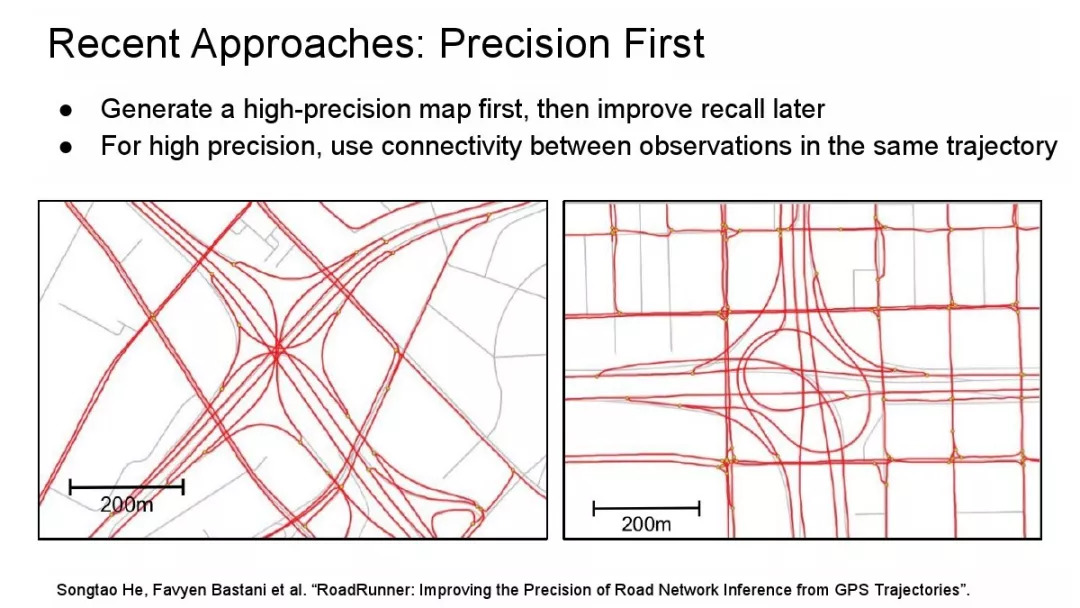 Recent Approaches: Precision First

● Generate a high-precision map first, then improve recall later
● For high precision, use connectivity between observations in the same trajectory

200m

200m

Songtao He, Favyen Bastani et al. “RoadRunner: Improving the Precision of Road Network Inference from GPS Trajectories”.